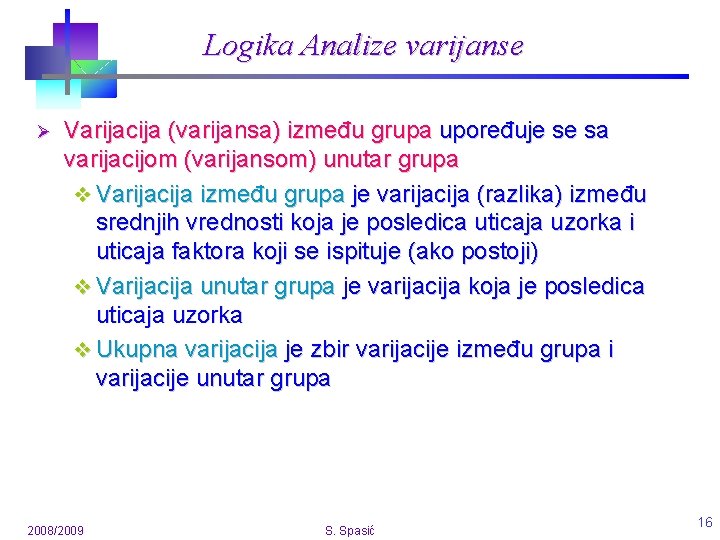 Logika Analize varijanse

➢ Varijacija (varijansa) između grupa upoređuje se sa varijacijom (varijansom) unutar grupa

❖ Varijacija između grupa je varijacija (razlika) između srednjih vrednosti koja je posledica uticaja uzorka i uticaja faktora koji se ispituje (ako postoji)

❖ Varijacija unutar grupa je varijacija koja je posledica uticaja uzorka

❖ Ukupna varijacija je zbir varijacije između grupa i varijacije unutar grupa

2008/2009

S. Spasić

16